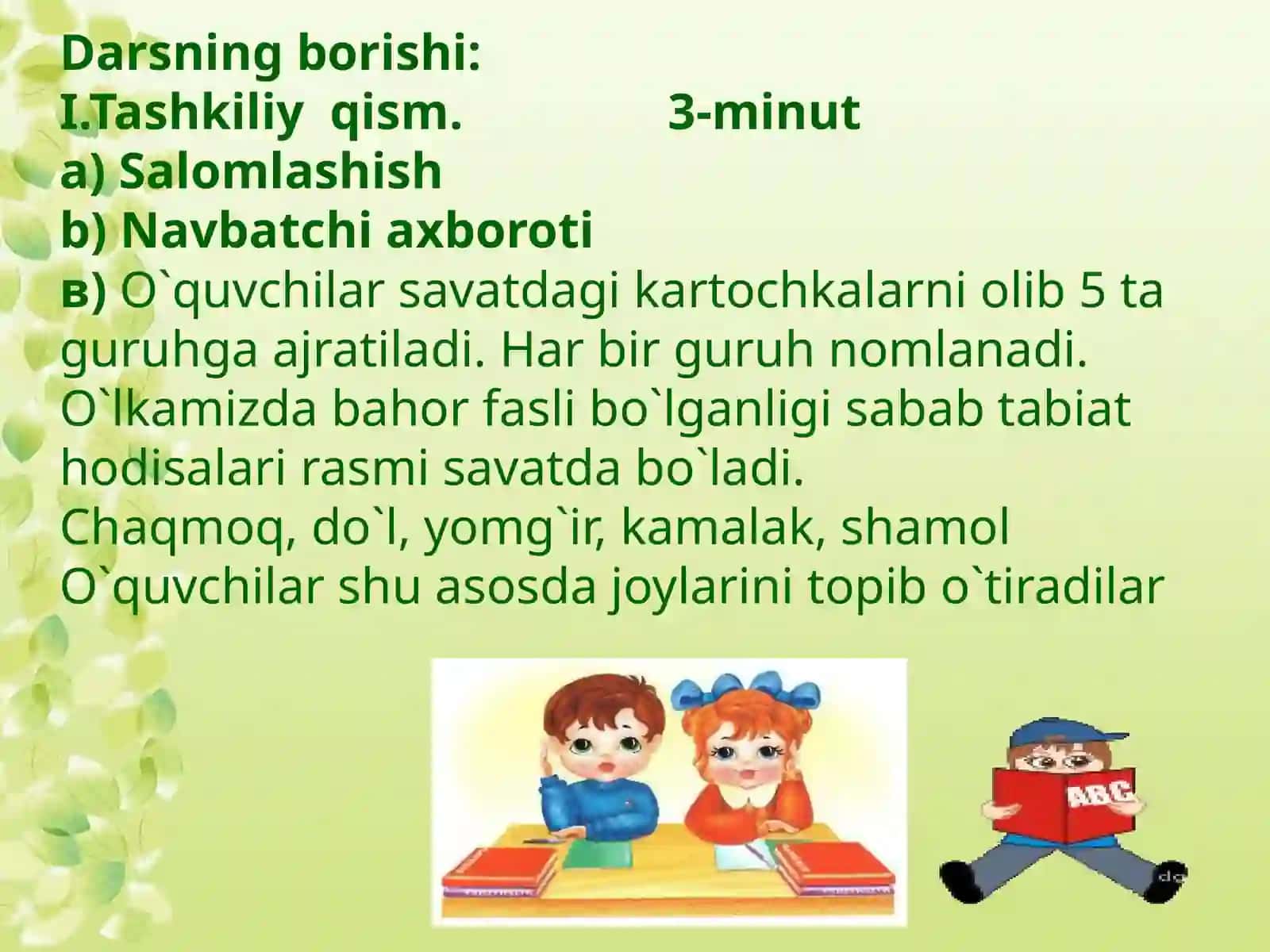 Darsning borishi:
I.Tashkiliy qism. 3-minut
a) Salomlashish
b) Navbatchi axboroti
в) O`quvchilar savatdagi kartochkalarni olib 5 ta guruhga ajratiladi. Har bir guruh nomlanadi. O`lkamizda bahor fasli bo`lganligi sabab tabiat hodisalari rasmi savatda bo`ladi.
Chaqmoq, do`l, yomg`ir, kamalak, shamol
O`quvchilar shu asosda joylarini topib o`tiradilar

ABC